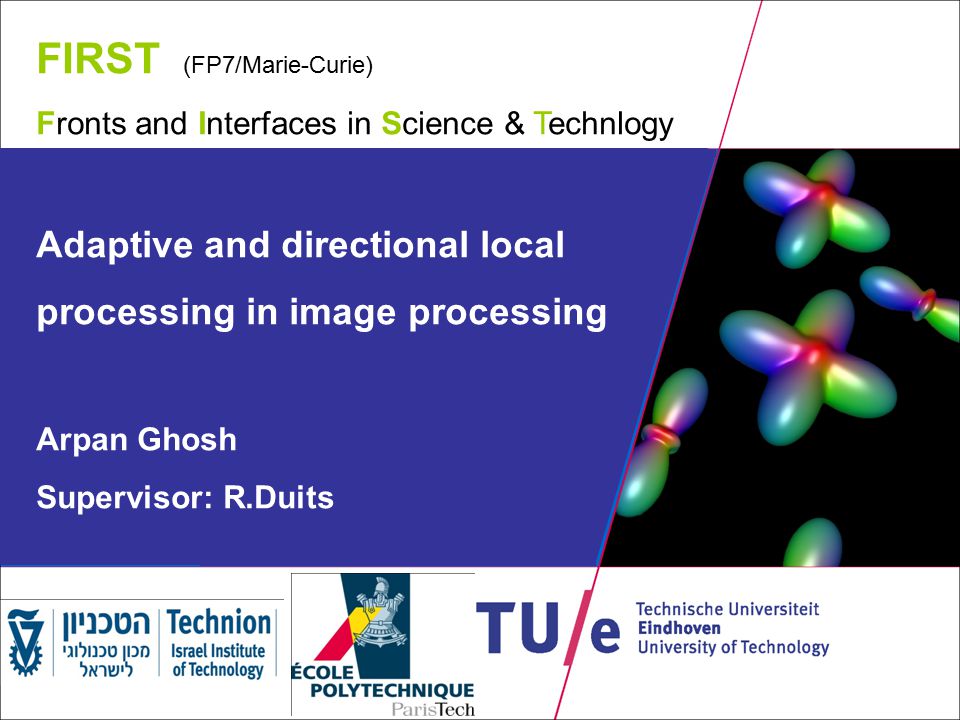 FIRST (FP7/Marie-Curie)

Fronts and Interfaces in Science & Technlogy

Adaptive and directional local processing in image processing

Arpan Ghosh

Supervisor: R.Duits

הטכניון מכון טכנולוגי לישראל Technion Israel Institute of Technology

ÉCOLE POLYTECHNIQUE ParisTech

TU/e Technische Universiteit Eindhoven University of Technology